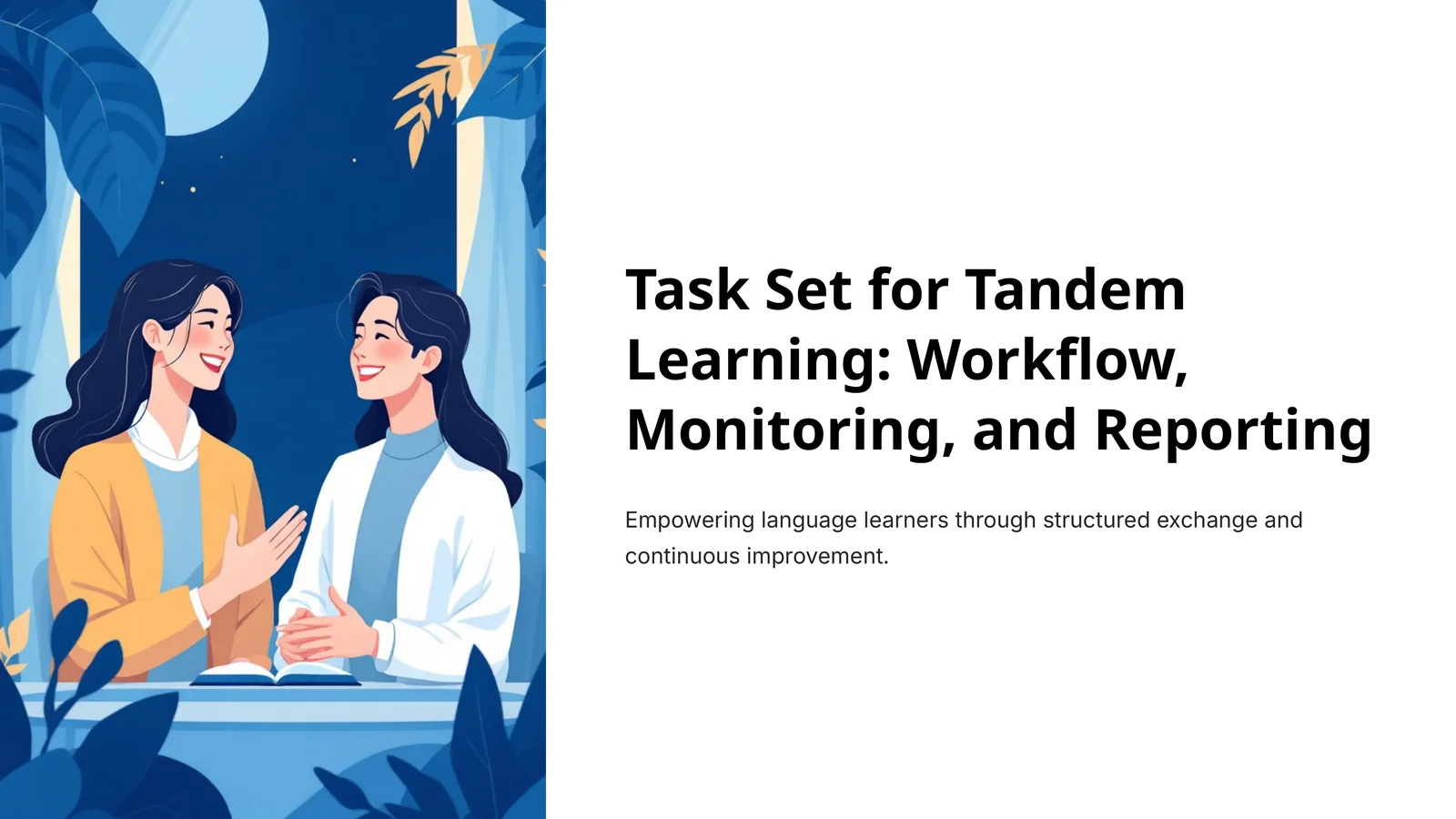 Task Set for Tandem Learning: Workflow, Monitoring, and Reporting

Empowering language learners through structured exchange and continuous improvement.